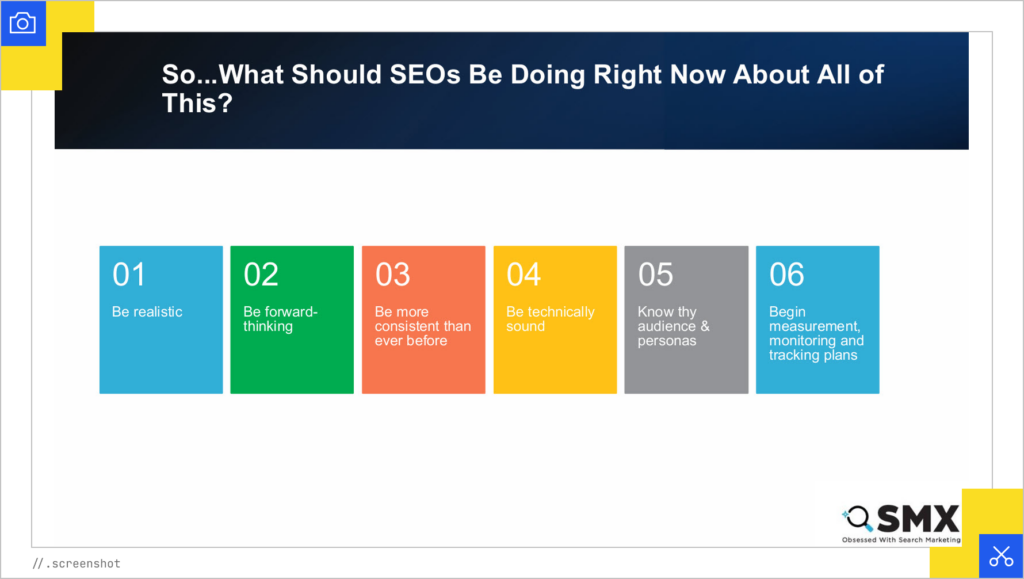 So...What Should SEOs Be Doing Right Now About All of This?

01
Be realistic

02
Be forward-thinking

03
Be more consistent than ever before

04
Be technically sound

05
Know thy audience & personas

06
Begin measurement, monitoring and tracking plans

SMX
Obsessed With Search Marketing

//.screenshot